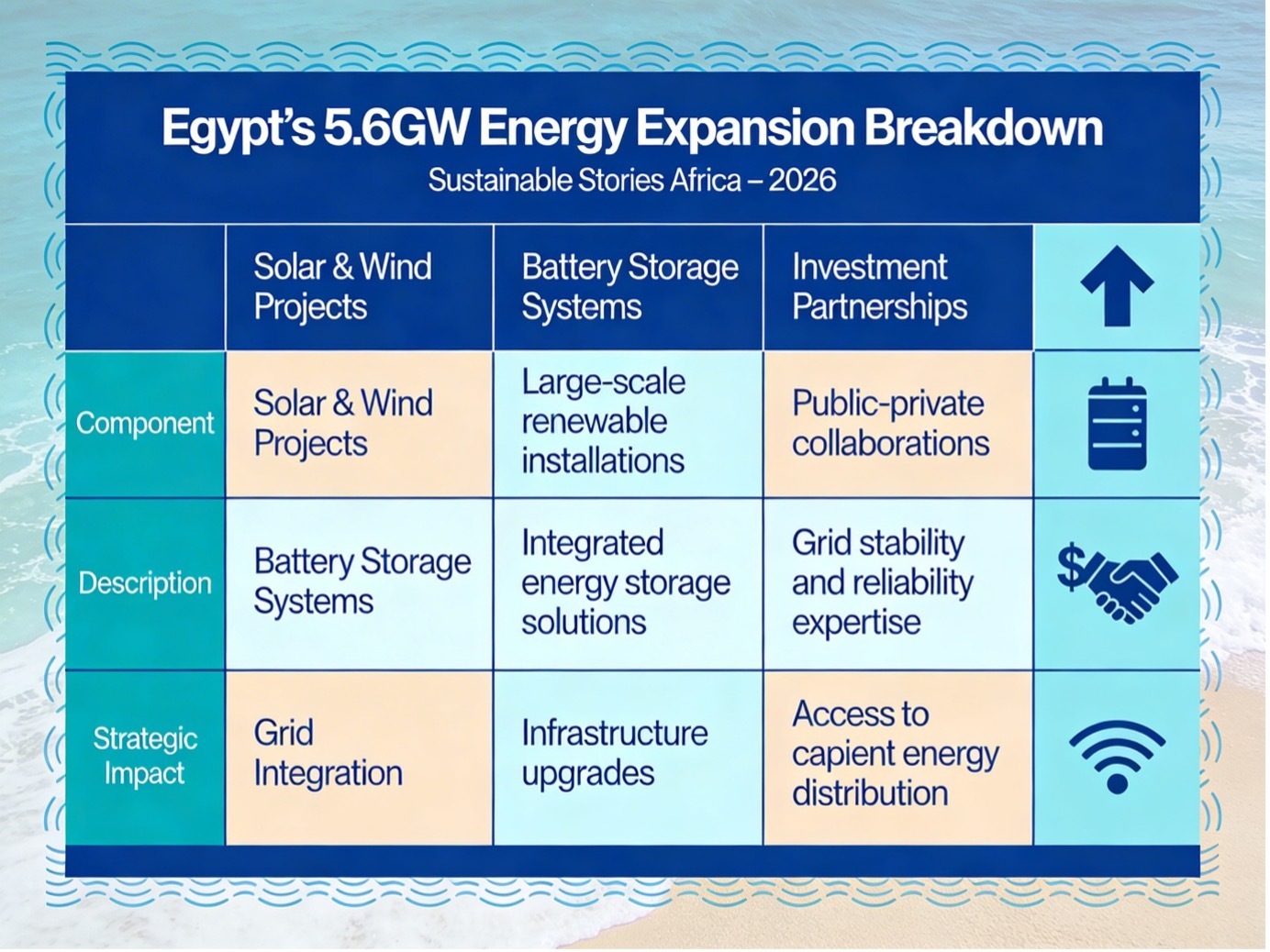 Egypt's 5.6GW Energy Expansion Breakdown
Sustainable Stories Africa – 2026

| | Solar & Wind Projects | Battery Storage Systems | Investment Partnerships | |
|---|---|---|---|---|
| Component | Solar & Wind Projects | Large-scale renewable installations | Public-private collaborations | |
| Description | Battery Storage Systems | Integrated energy storage solutions | Grid stability and reliability expertise | $ |
| Strategic Impact | Grid Integration | Infrastructure upgrades | Access to capient energy distribution | |